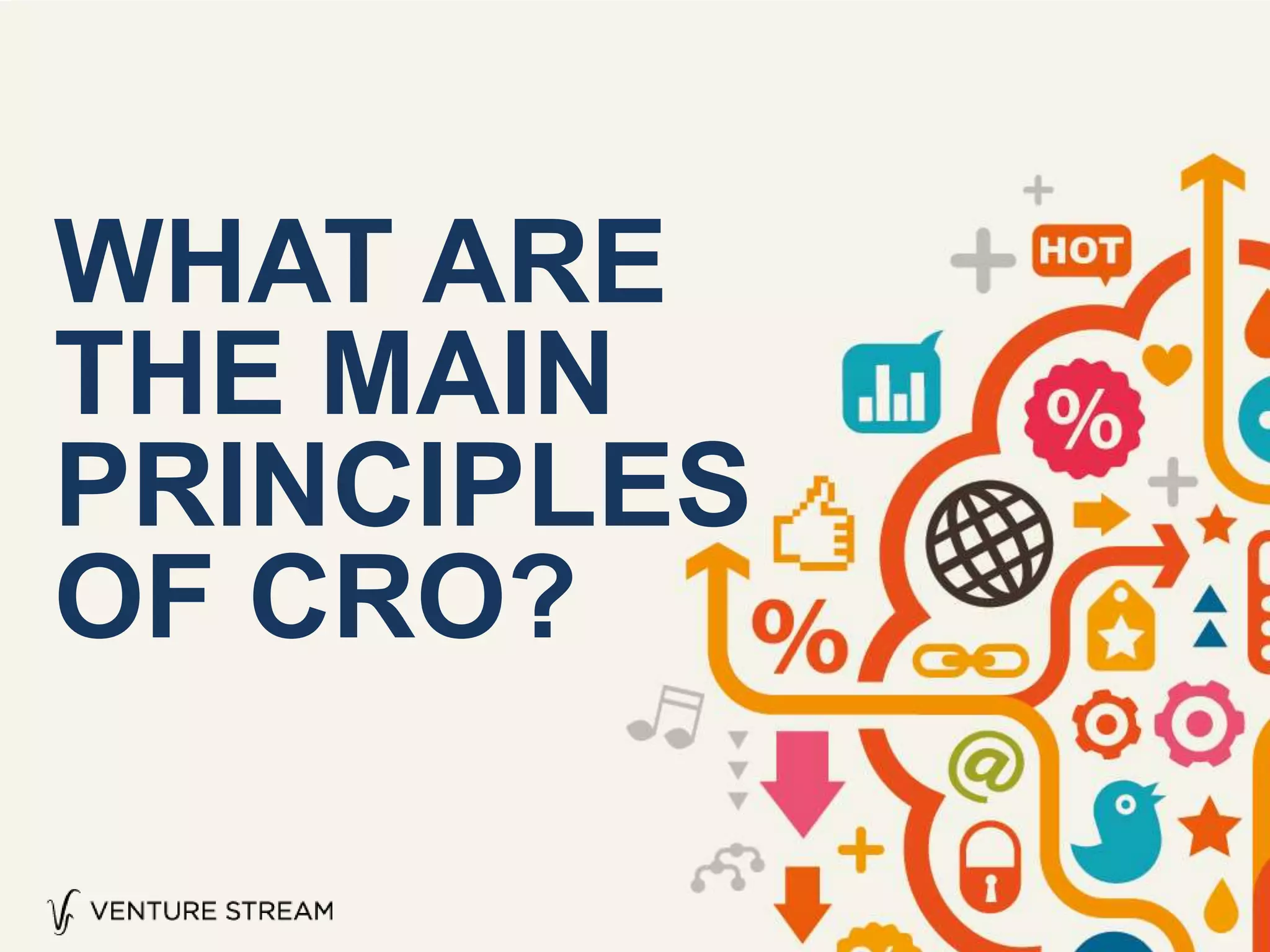 WHAT ARE THE MAIN PRINCIPLES OF CRO?

HOT

%

%

@

VENTURE STREAM